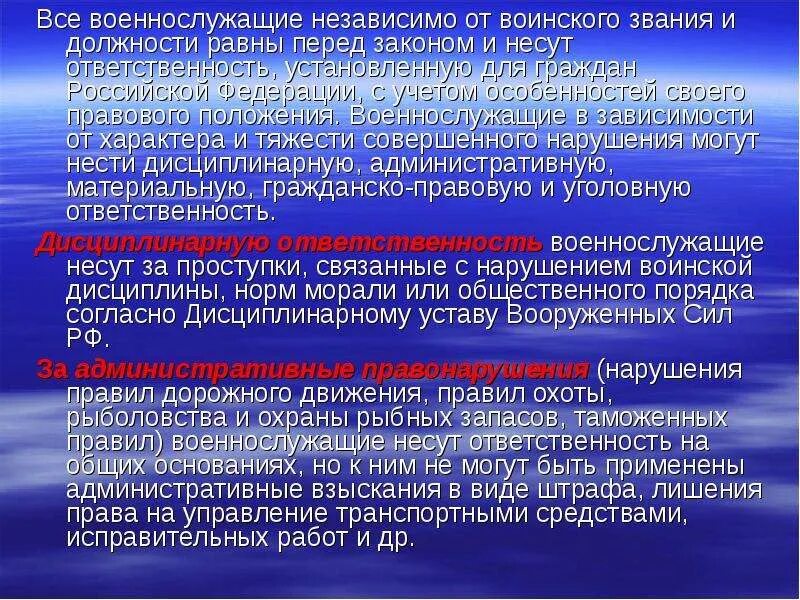 Все военнослужащие независимо от воинского звания и должности равны перед законом и несут ответственность, установленную для граждан Российской Федерации, с учетом особенностей своего правового положения. Военнослужащие в зависимости от характера и тяжести совершенного нарушения могут нести дисциплинарную, административную, материальную, гражданско-правовую и уголовную ответственность.

Дисциплинарную ответственность военнослужащие несут за проступки, связанные с нарушением воинской дисциплины, норм морали или общественного порядка согласно Дисциплинарному уставу Вооруженных Сил РФ.

За административные правонарушения (нарушения правил дорожного движения, правил охоты, рыболовства и охраны рыбных запасов, таможенных правил) военнослужащие несут ответственность на общих основаниях, но к ним не могут быть применены административные взыскания в виде штрафа, лишения права на управление транспортными средствами, исправительных работ и др.